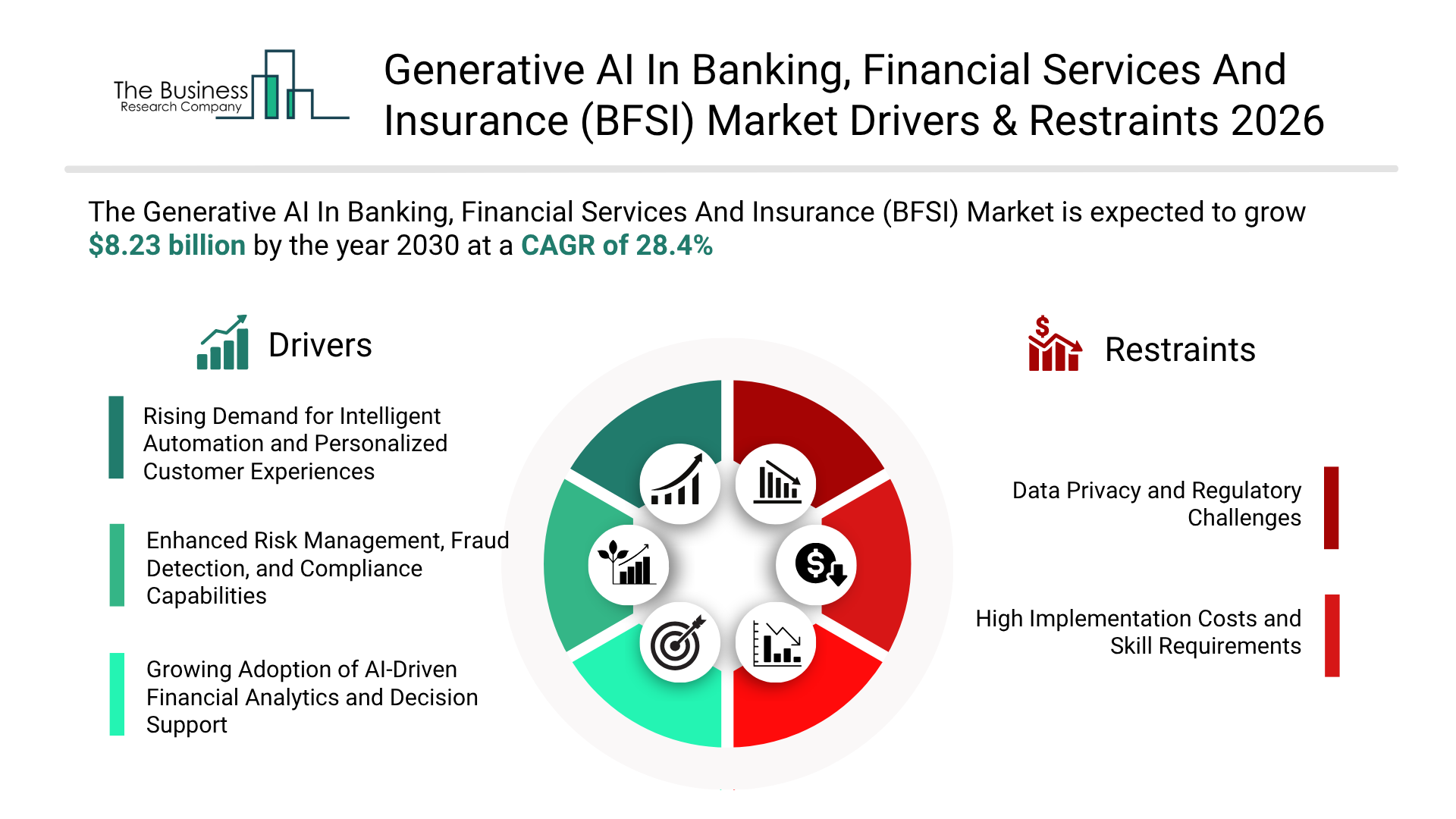 The Business Research Company

Generative AI In Banking, Financial Services And Insurance (BFSI) Market Drivers & Restraints 2026

The Generative AI In Banking, Financial Services And Insurance (BFSI) Market is expected to grow $8.23 billion by the year 2030 at a CAGR of 28.4%

Drivers

Rising Demand for Intelligent Automation and Personalized Customer Experiences

Enhanced Risk Management, Fraud Detection, and Compliance Capabilities

Growing Adoption of AI-Driven Financial Analytics and Decision Support

Restraints

Data Privacy and Regulatory Challenges

High Implementation Costs and Skill Requirements